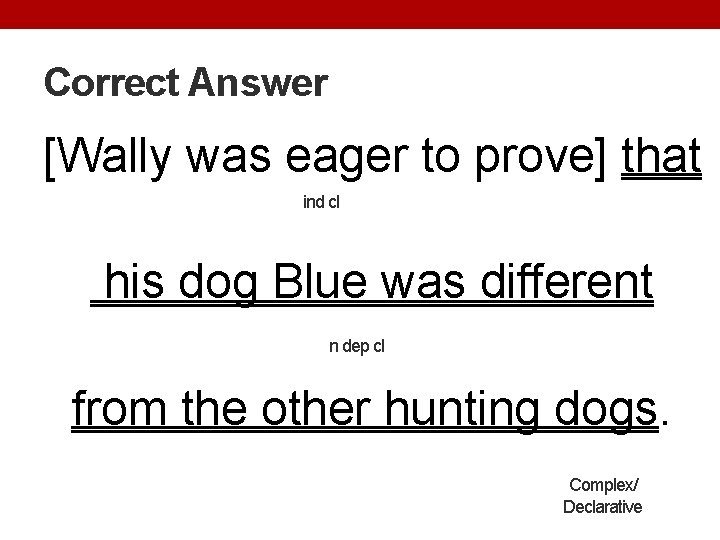 Correct Answer

[Wally was eager to prove] that

ind cl

his dog Blue was different

n dep cl

from the other hunting dogs.

Complex/
Declarative